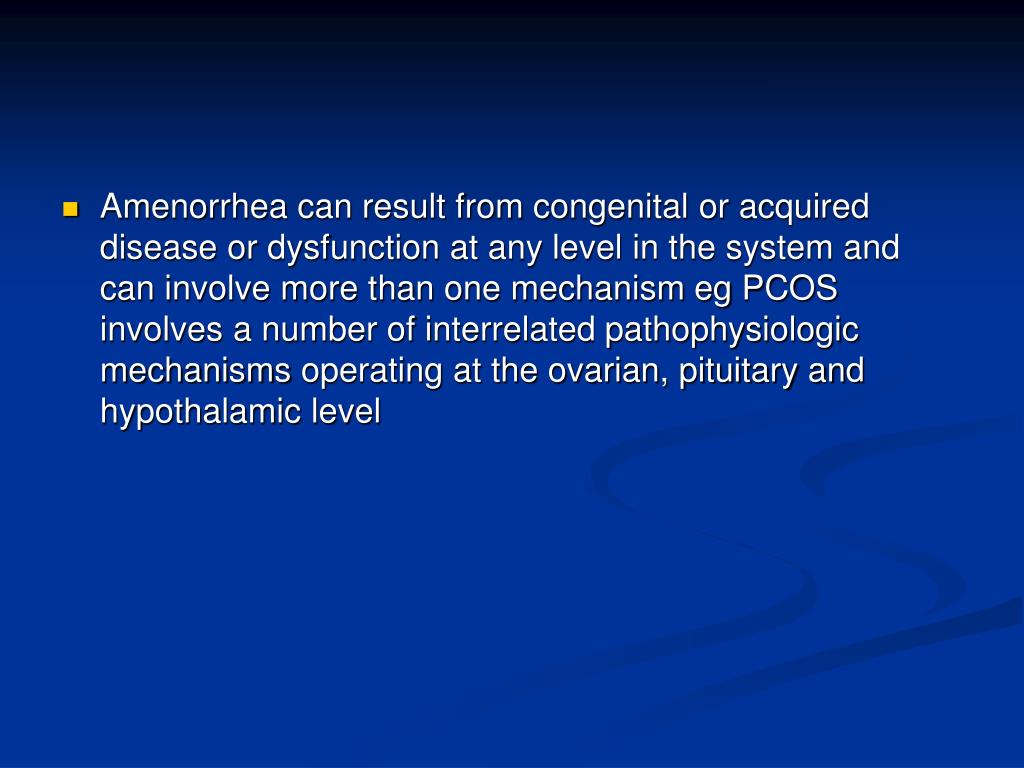 Amenorrhea can result from congenital or acquired disease or dysfunction at any level in the system and can involve more than one mechanism eg PCOS involves a number of interrelated pathophysiologic mechanisms operating at the ovarian, pituitary and hypothalamic level